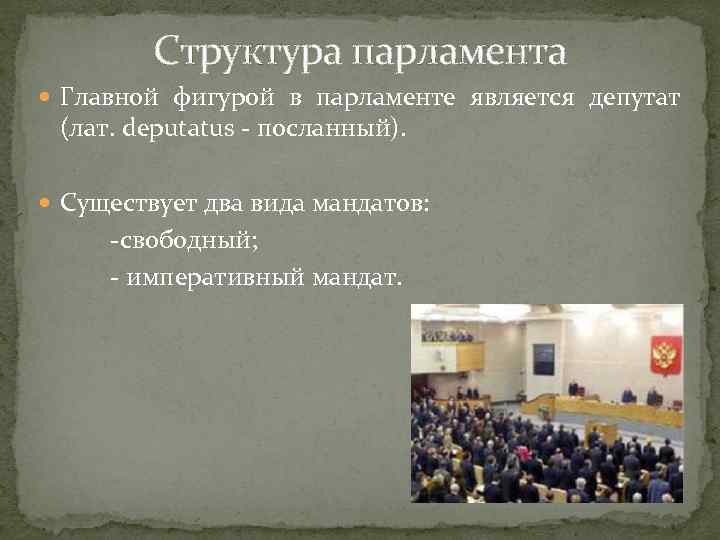 Структура парламента

Главной фигурой в парламенте является депутат (лат. deputatus - посланный).

Существует два вида мандатов:
-свободный;
- императивный мандат.